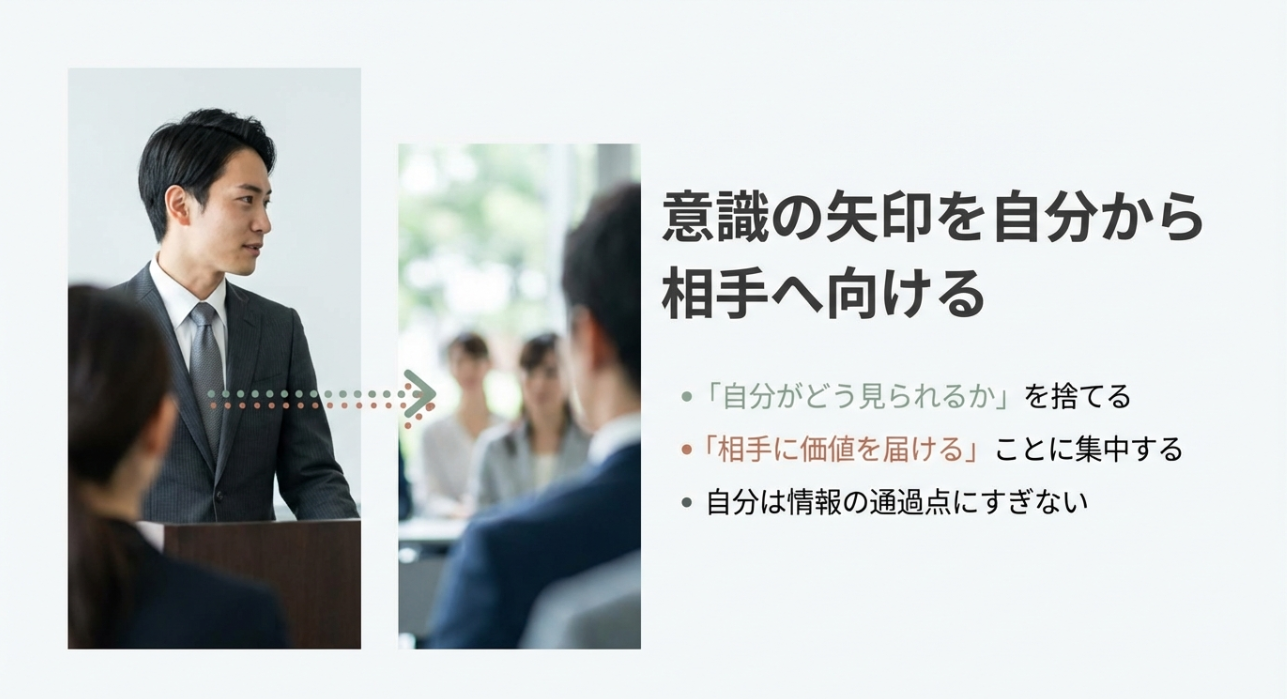 意識の矢印を自分から相手へ向ける

• 「自分がどう見られるか」を捨てる
• 「相手に価値を届ける」ことに集中する
• 自分は情報の通過点にすぎない